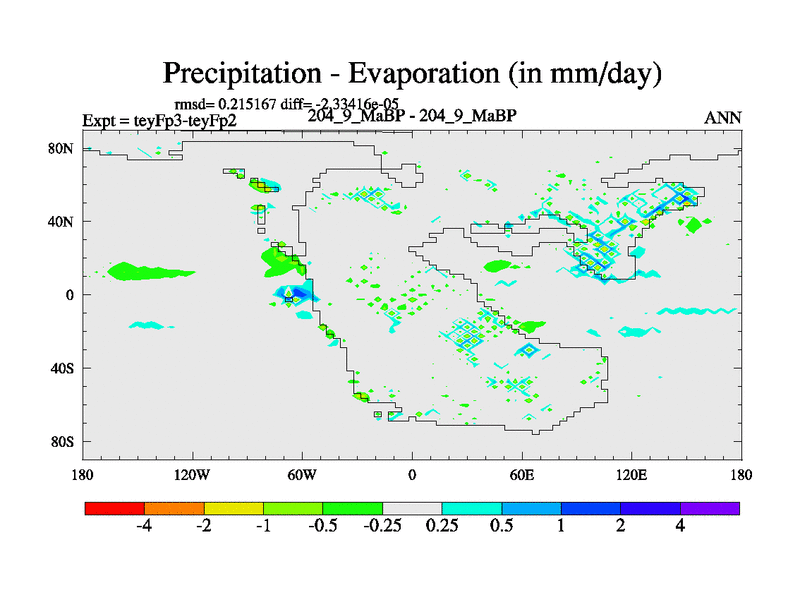 Precipitation - Evaporation (in mm/day)

rmsd= 0.215167 diff= -2.33416e-05

Expt = teyFp3-teyFp2

204_9_MaBP - 204_9_MaBP

ANN

80N

40N

0

40S

80S

180

120W

60W

0

60E

120E

180

-4

-2

-1

-0.5

-0.25

0.25

0.5

1

2

4